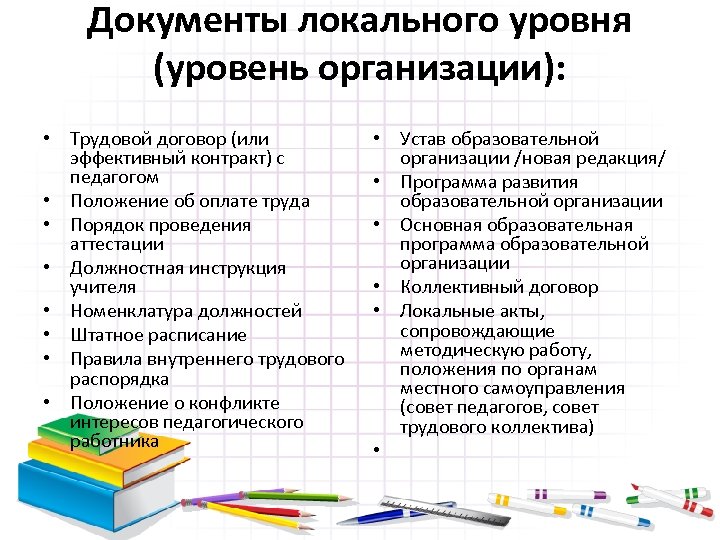 Документы локального уровня (уровень организации):

• Трудовой договор (или эффективный контракт) с педагогом
• Положение об оплате труда
• Порядок проведения аттестации
• Должностная инструкция учителя
• Номенклатура должностей
• Штатное расписание
• Правила внутреннего трудового распорядка
• Положение о конфликте интересов педагогического работника

• Устав образовательной организации /новая редакция/
• Программа развития образовательной организации
• Основная образовательная программа образовательной организации
• Коллективный договор
• Локальные акты, сопровождающие методическую работу, положения по органам местного самоуправления (совет педагогов, совет трудового коллектива)
•